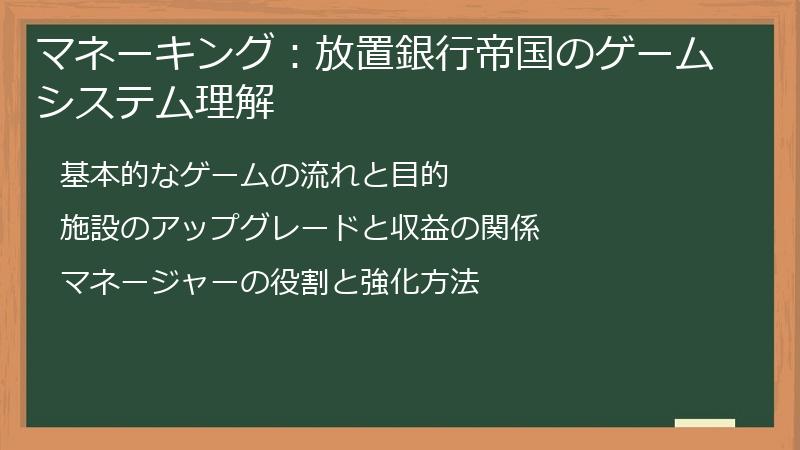 マネーキング：放置銀行帝国のゲームシステム理解

基本的なゲームの流れと目的

施設のアップグレードと収益の関係

マネージャーの役割と強化方法